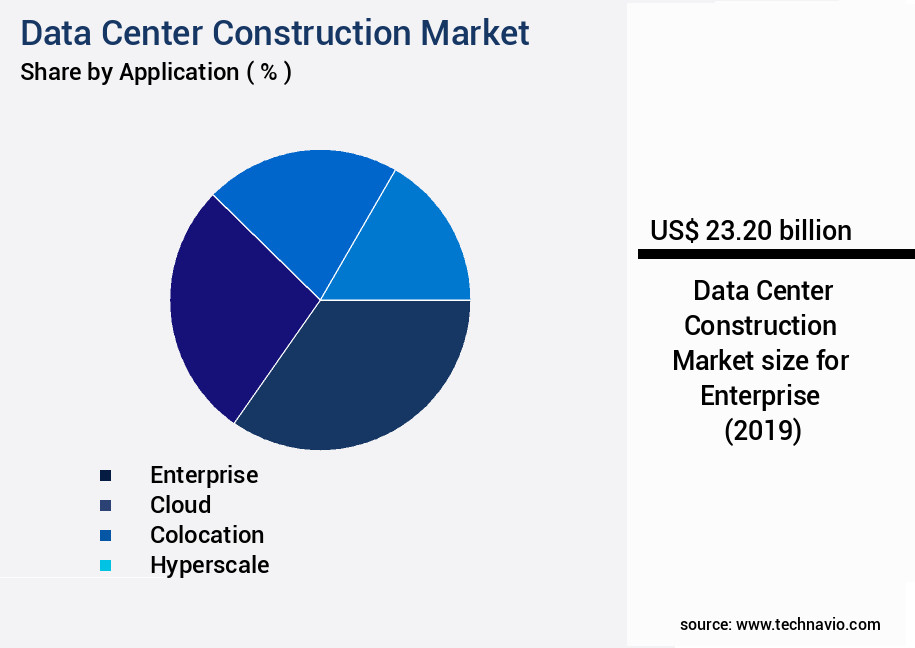 Data Center Construction Market
Share by Application ( % )

Enterprise
Cloud
Colocation
Hyperscale

US$ 23.20 billion

Data Center Construction Market size for Enterprise (2019)

source: www.technavio.com